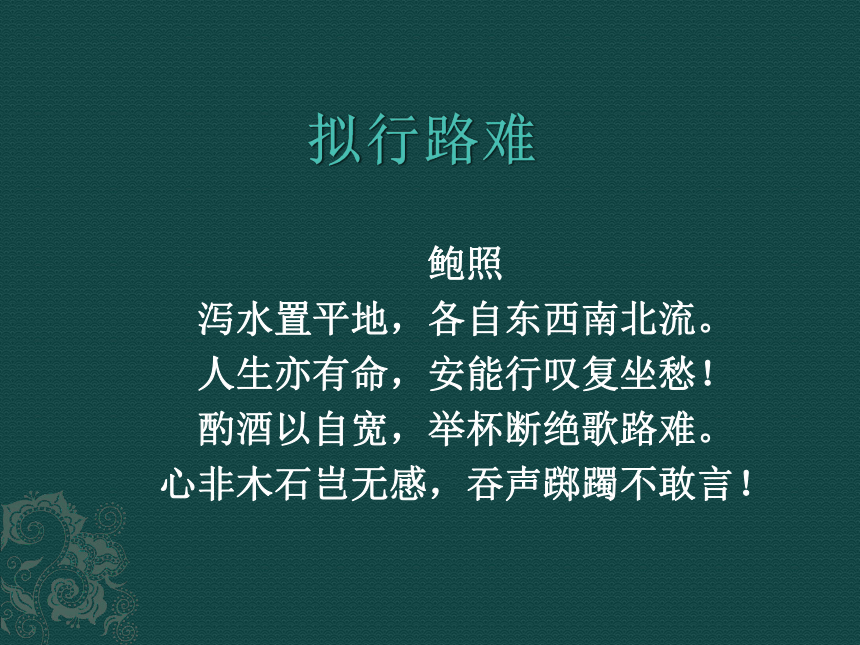 拟行路难

鲍照

泻水置平地，各自东西南北流。
人生亦有命，安能行叹复坐愁！
酌酒以自宽，举杯断绝歌路难。
心非木石岂无感，吞声踯躅不敢言！